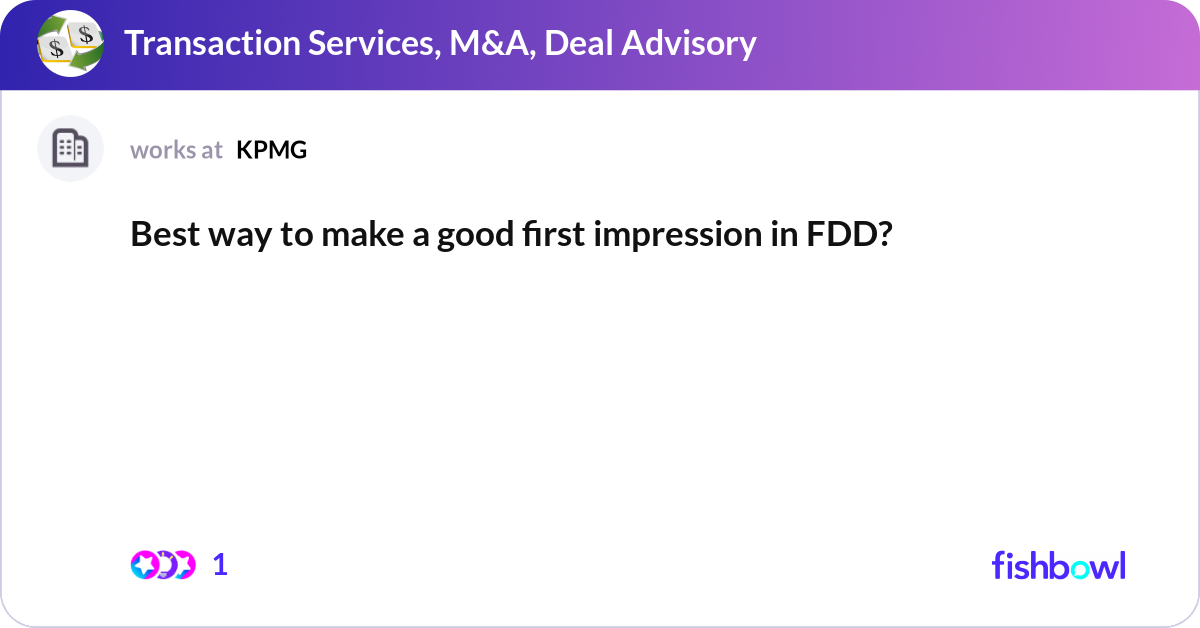 Transaction Services, M&A, Deal Advisory

works at KPMG

Best way to make a good first impression in FDD?

1

fishbowl